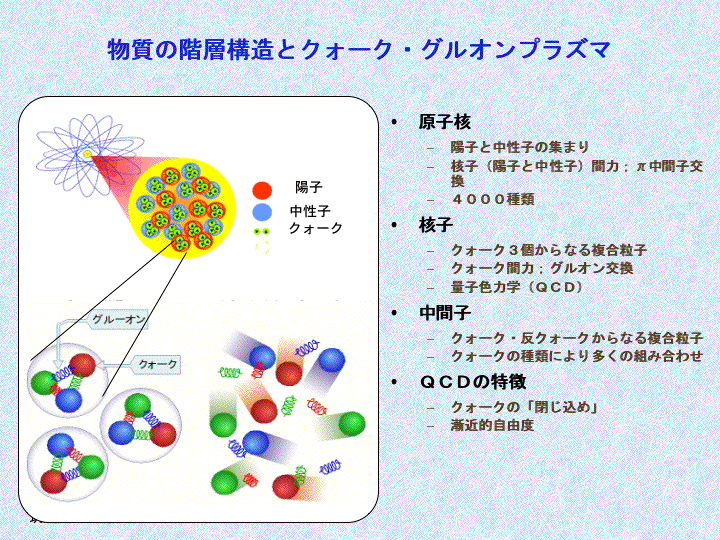 物質の階層構造とクォーク・グルオンプラズマ

陽子
中性子
クォーク

グルーオン
クォーク

• 原子核
– 陽子と中性子の集まり
– 核子（陽子と中性子）間力；π中間子交換
– ４０００種類

• 核子
– クォーク３個からなる複合粒子
– クォーク間力；グルオン交換
– 量子色力学（ＱＣＤ）

• 中間子
– クォーク・反クォークからなる複合粒子
– クォークの種類により多くの組み合わせ

• ＱＣＤの特徴
– クォークの「閉じ込め」
– 漸近的自由度